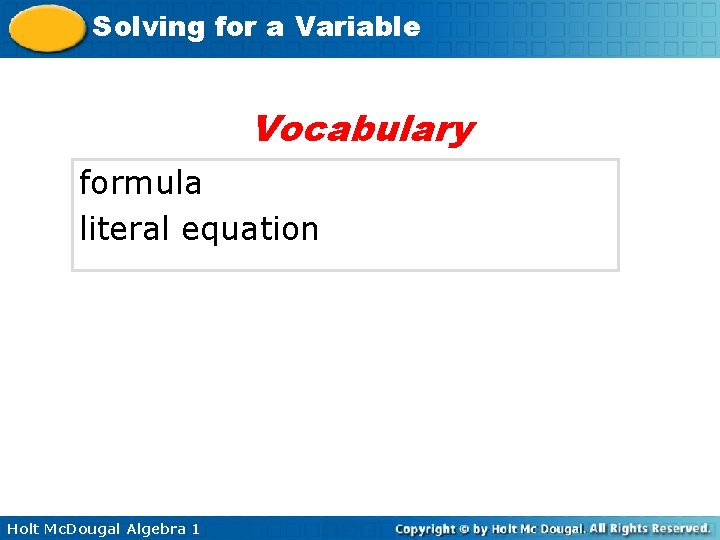 Solving for a Variable

Vocabulary

formula
literal equation

Holt McDougal Algebra 1

Copyright © by Holt Mc Dougal. All Rights Reserved.